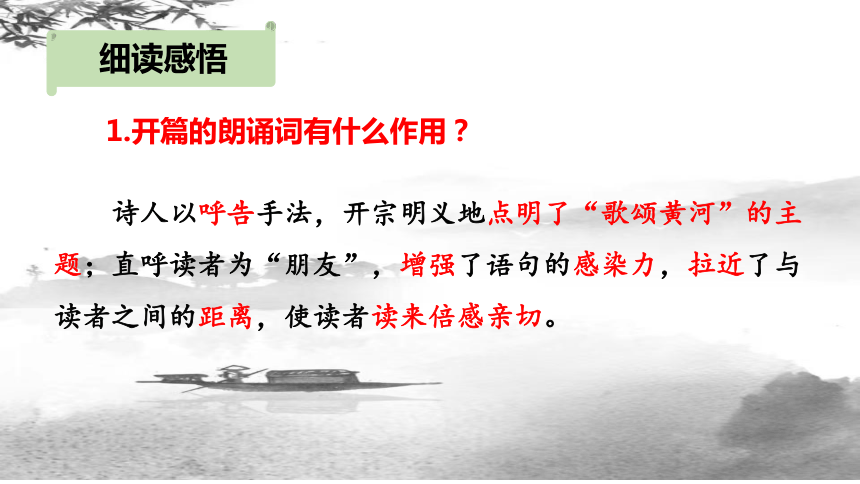 细读感悟

1.开篇的朗诵词有什么作用？

诗人以呼告手法，开宗明义地点明了“歌颂黄河”的主题；直呼读者为“朋友”，增强了语句的感染力，拉近了与读者之间的距离，使读者读来倍感亲切。